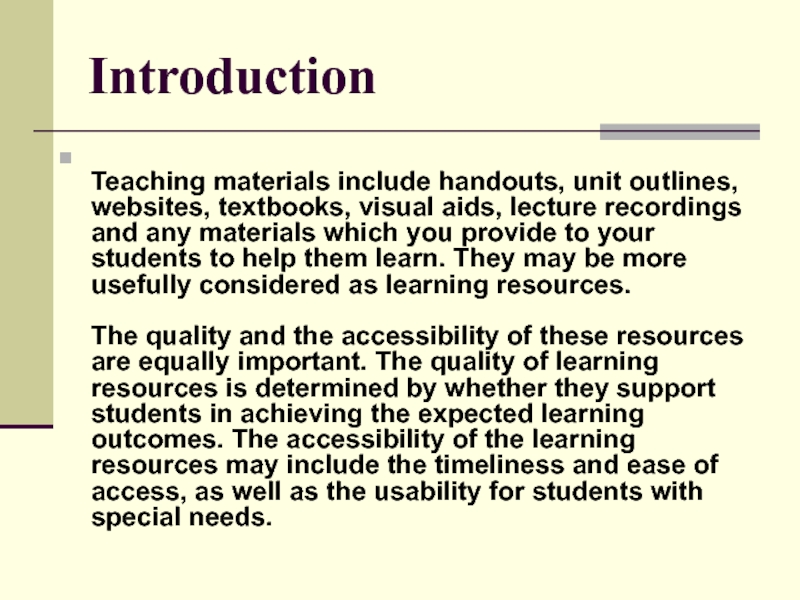 Introduction

Teaching materials include handouts, unit outlines, websites, textbooks, visual aids, lecture recordings and any materials which you provide to your students to help them learn. They may be more usefully considered as learning resources.

The quality and the accessibility of these resources are equally important. The quality of learning resources is determined by whether they support students in achieving the expected learning outcomes. The accessibility of the learning resources may include the timeliness and ease of access, as well as the usability for students with special needs.